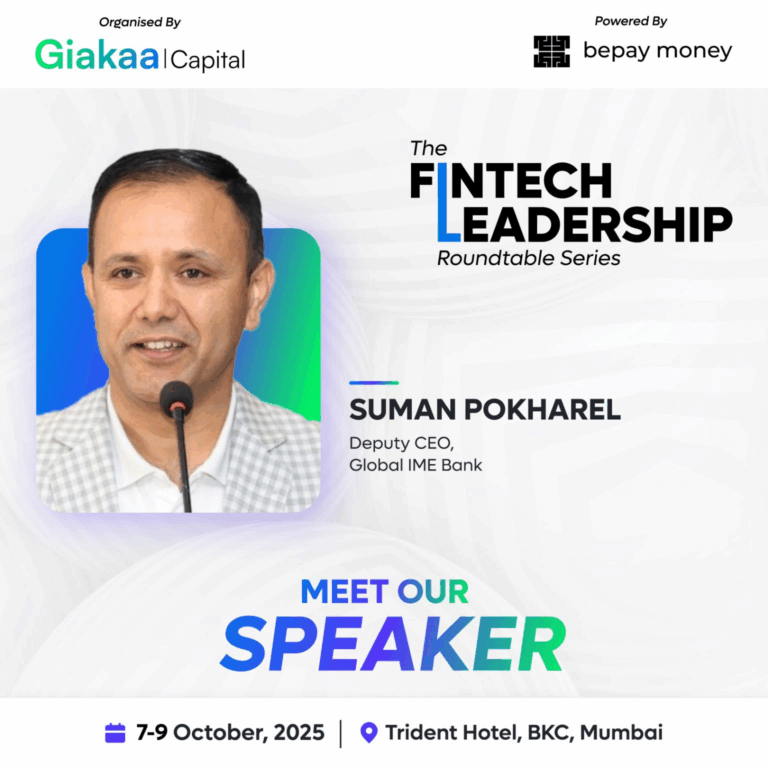 Organised By
Giakaa | Capital

Powered By
bepay money

The
FINTECH
LEADERSHIP
Roundtable Series

SUMAN POKHAREL
Deputy CEO,
Global IME Bank

MEET OUR
SPEAKER

7-9 October, 2025 | Trident Hotel, BKC, Mumbai